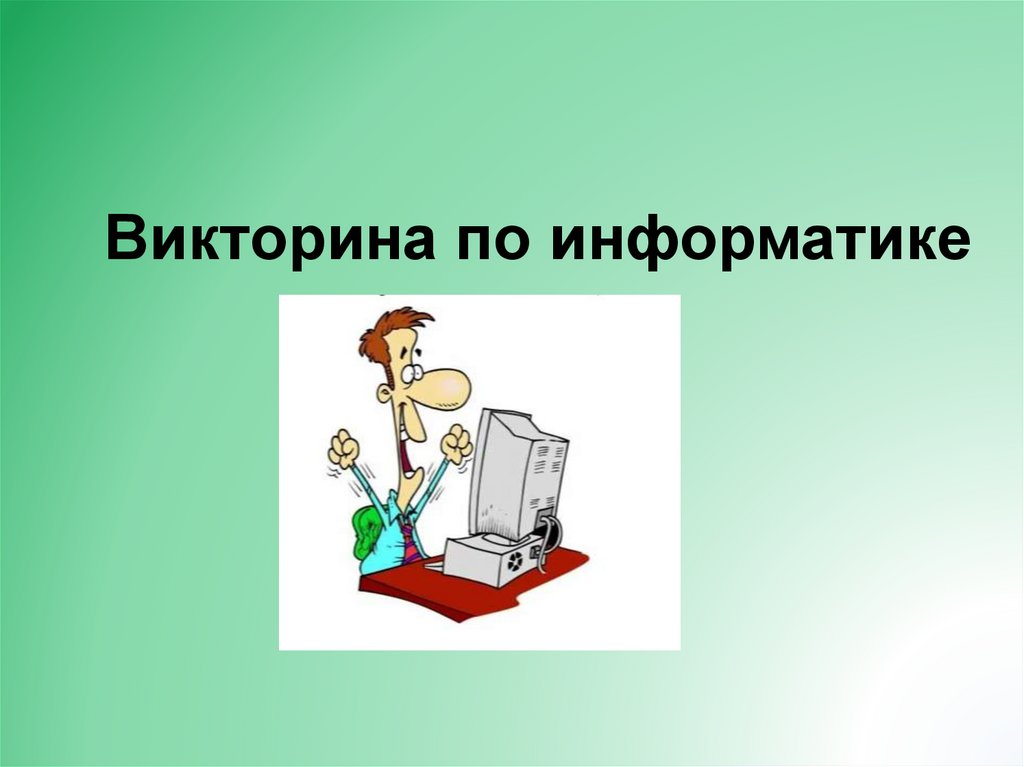 Викторина по информатике